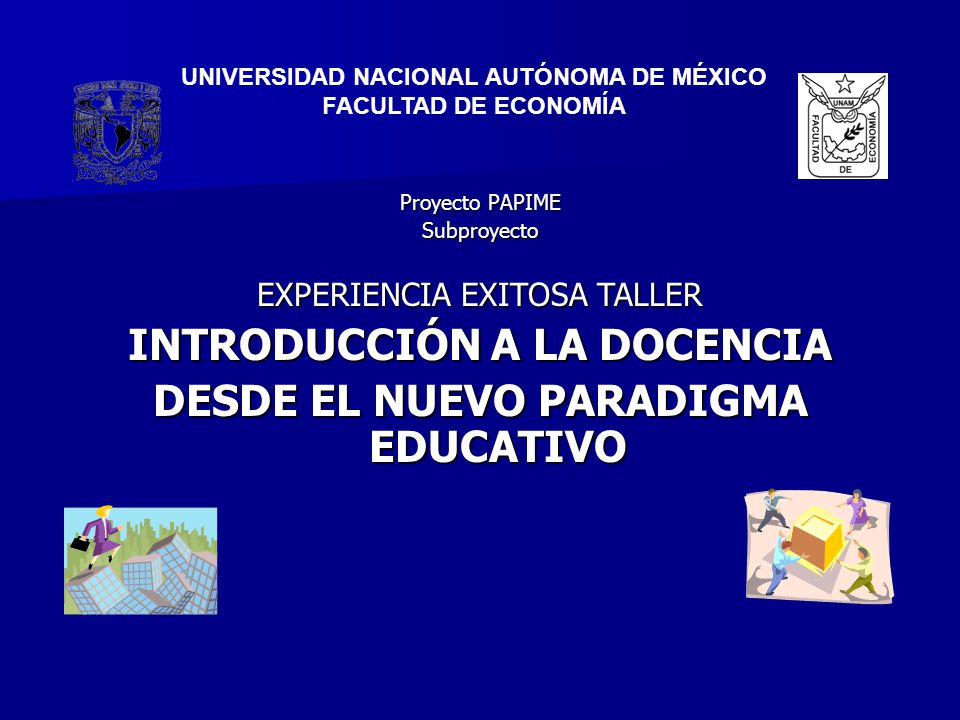 UNIVERSIDAD NACIONAL AUTÓNOMA DE MÉXICO
FACULTAD DE ECONOMÍA

UNAM
FACULTAD DE ECONOMIA

Proyecto PAPIME
Subproyecto

EXPERIENCIA EXITOSA TALLER
INTRODUCCIÓN A LA DOCENCIA DESDE EL NUEVO PARADIGMA EDUCATIVO